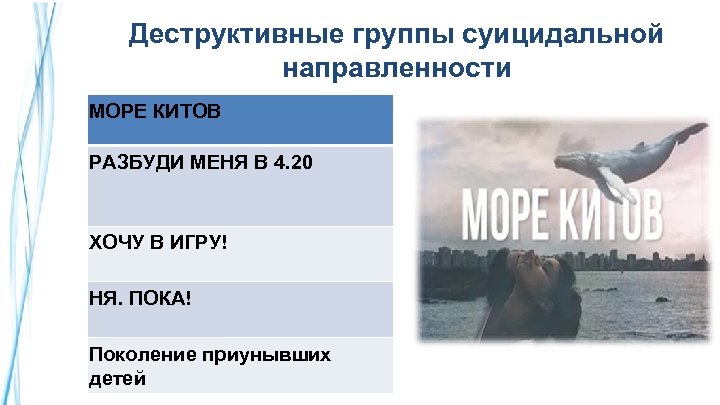 Деструктивные группы суицидальной направленности

| МОРЕ КИТОВ |
|---|
| РАЗБУДИ МЕНЯ В 4.20 |
| ХОЧУ В ИГРУ! |
| НЯ. ПОКА! |
| Поколение приунывших детей |

МОРЕ КИТОВ